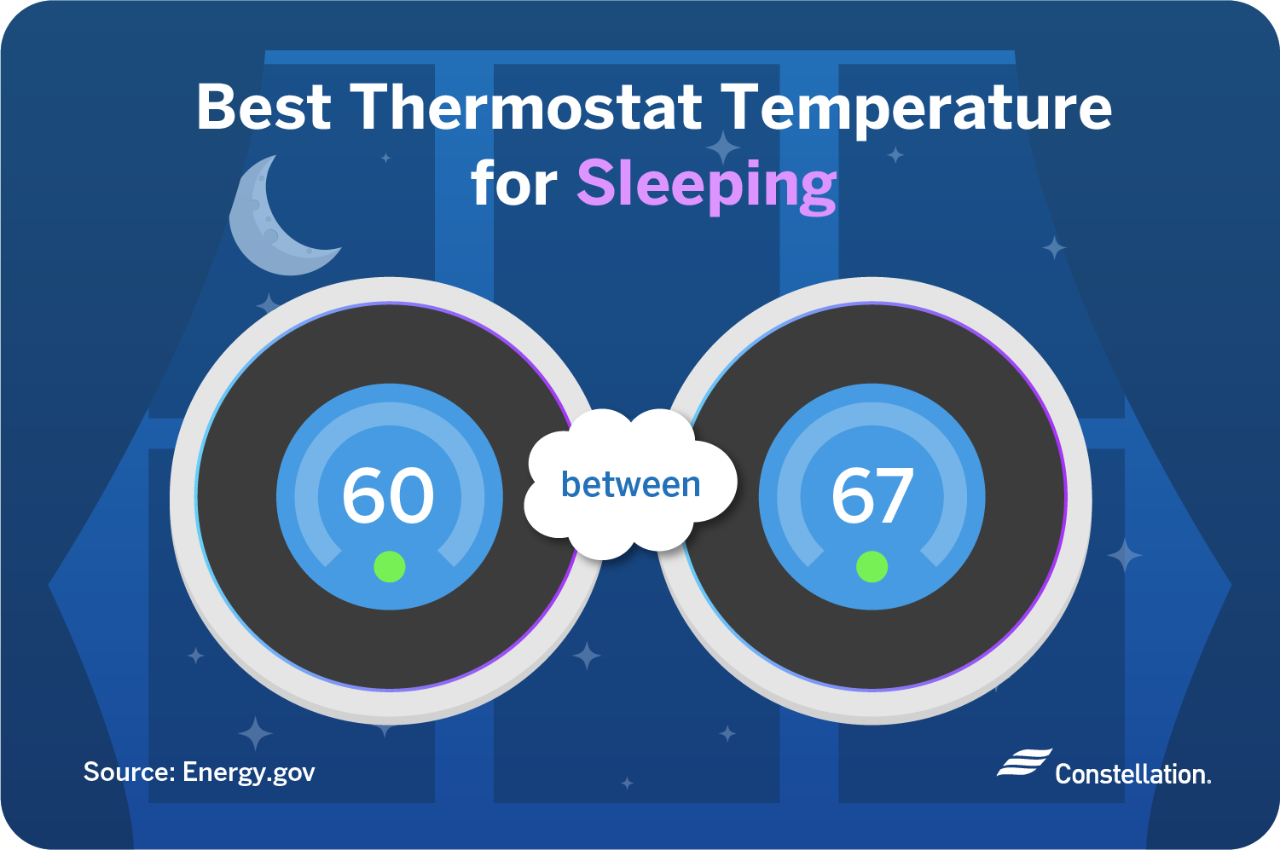 Best Thermostat Temperature for Sleeping

60

between

67

Source: Energy.gov

Constellation.